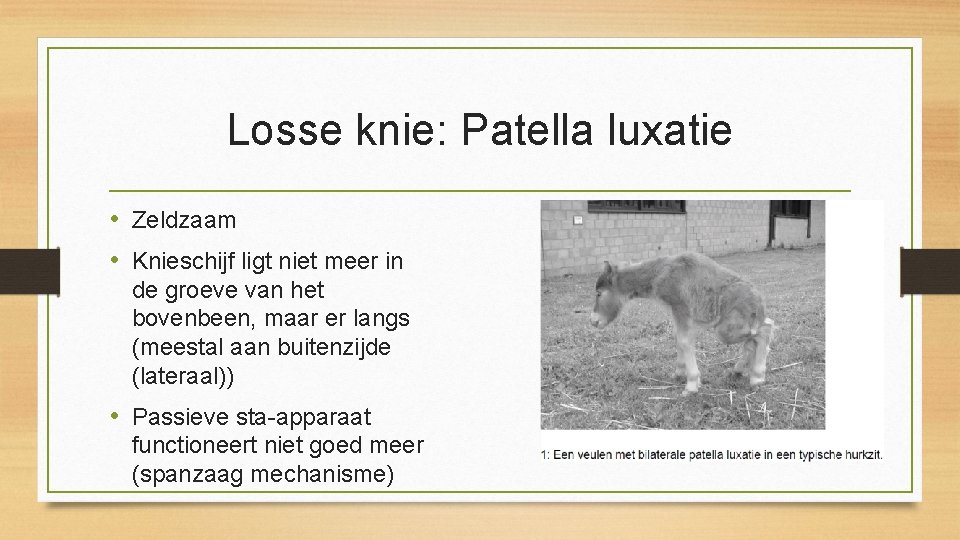 Losse knie: Patella luxatie

• Zeldzaam

• Knieschijf ligt niet meer in de groeve van het bovenbeen, maar er langs (meestal aan buitenzijde (lateraal))

• Passieve sta-apparaat functioneert niet goed meer (spanzaag mechanisme)

1: Een veulen met bilaterale patella luxatie in een typische hurkzit.